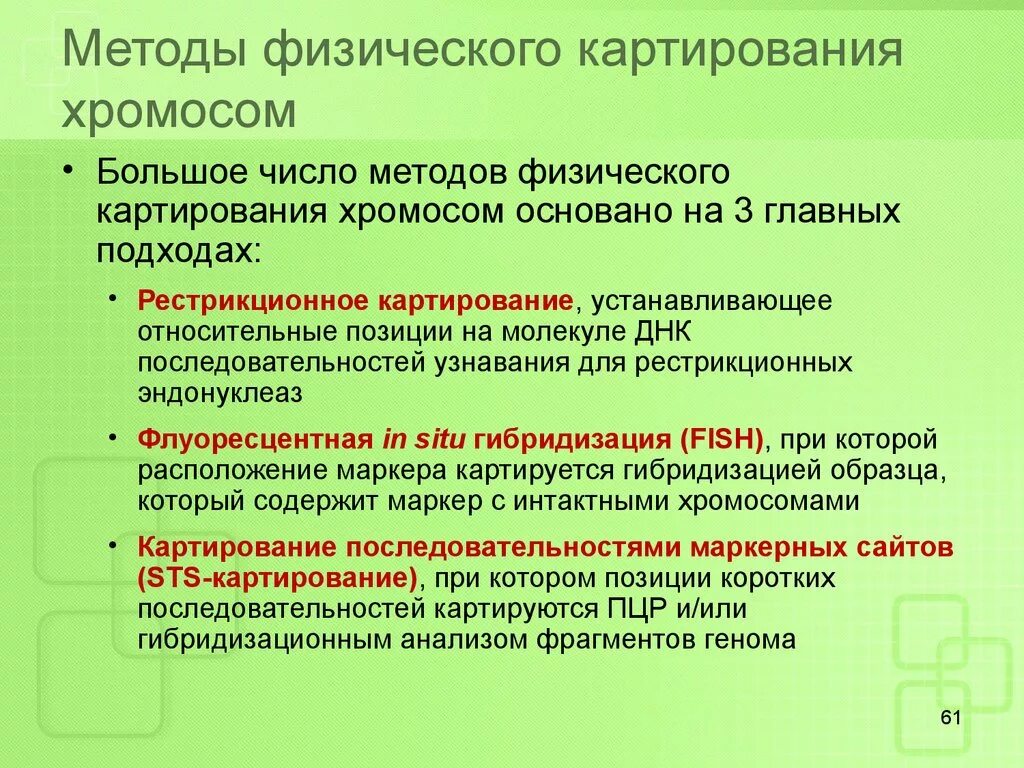 Методы физического картирования хромосом

• Большое число методов физического картирования хромосом основано на 3 главных подходах:

• Рестрикционное картирование, устанавливающее относительные позиции на молекуле ДНК последовательностей узнавания для рестрикционных эндонуклеаз

• Флуоресцентная in situ гибридизация (FISH), при которой расположение маркера картируется гибридизацией образца, который содержит маркер с интактными хромосомами

• Картирование последовательностями маркерных сайтов (STS-картирование), при котором позиции коротких последовательностей картируются ПЦР и/или гибридизационным анализом фрагментов генома

61